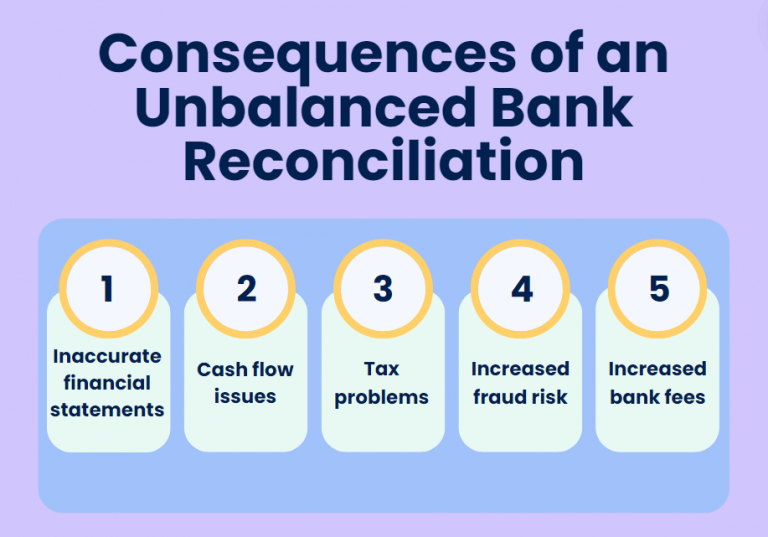 Consequences of an Unbalanced Bank Reconciliation

1
Inaccurate financial statements

2
Cash flow issues

3
Tax problems

4
Increased fraud risk

5
Increased bank fees